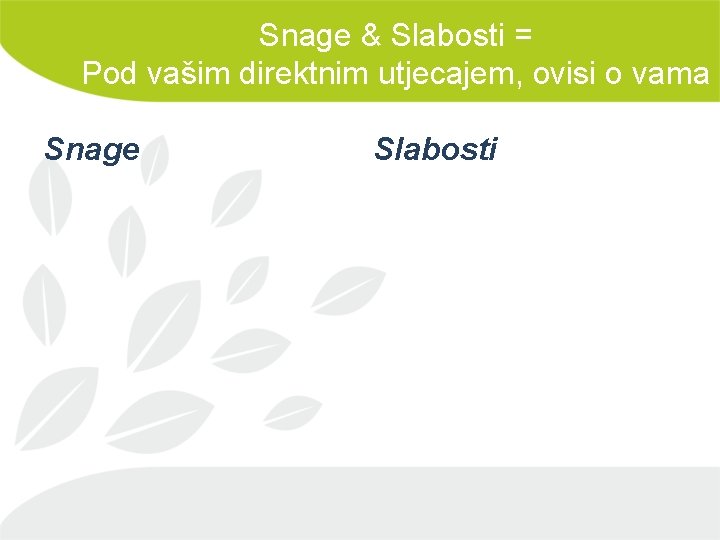 Snage & Slabosti =
Pod vašim direktnim utjecajem, ovisi o vama

Snage

Slabosti